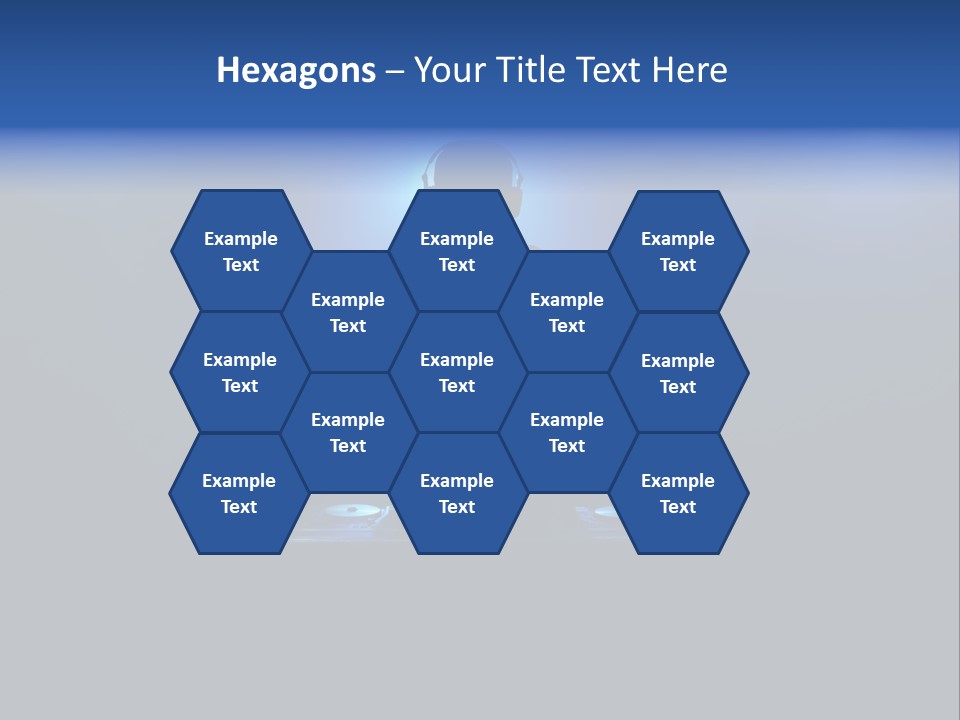 Hexagons – Your Title Text Here

Example Text

Example Text

Example Text

Example Text

Example Text

Example Text

Example Text

Example Text

Example Text

Example Text

Example Text

Example Text

Example Text